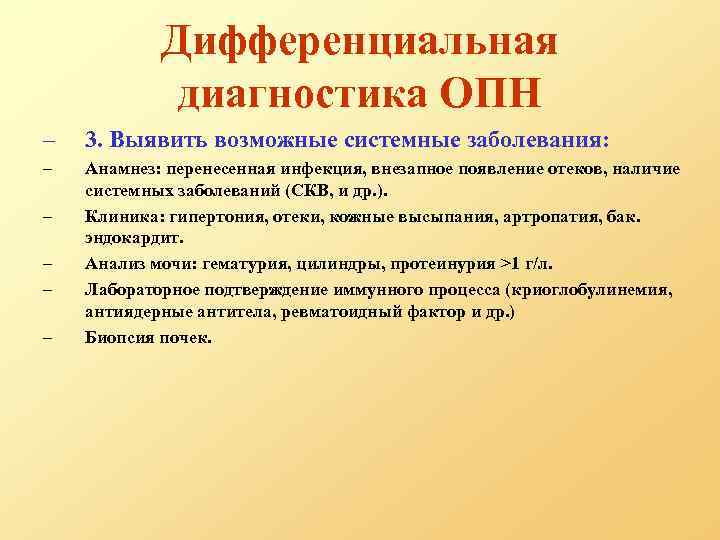 Дифференциальная диагностика ОПН

– 3. Выявить возможные системные заболевания:

– Анамнез: перенесенная инфекция, внезапное появление отеков, наличие системных заболеваний (СКВ, и др.).

– Клиника: гипертония, отеки, кожные высыпания, артропатия, бак. эндокардит.

– Анализ мочи: гематурия, цилиндры, протеинурия >1 г/л.

– Лабораторное подтверждение иммунного процесса (криоглобулинемия, антиядерные антитела, ревматоидный фактор и др.)

– Биопсия почек.